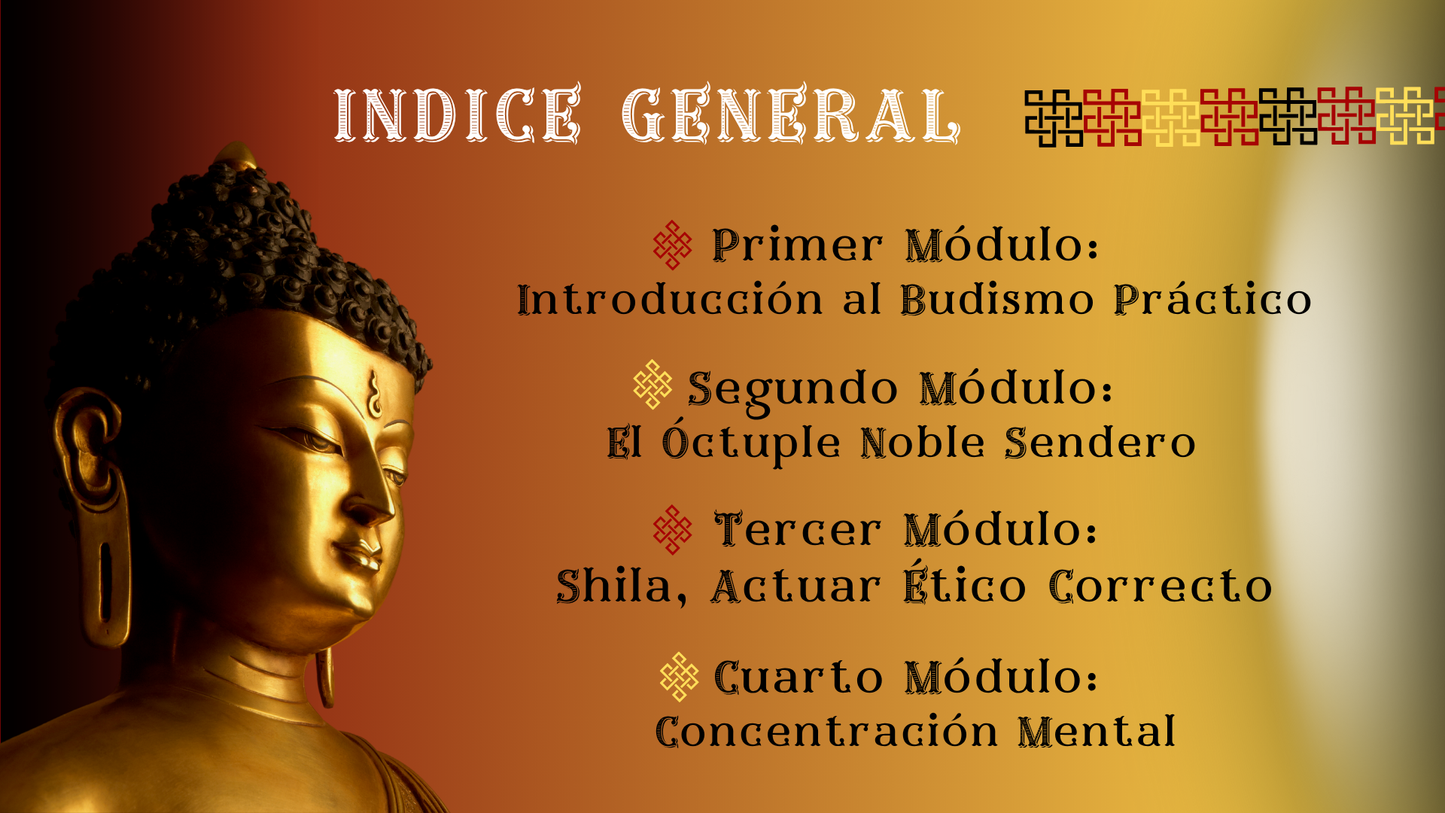 INDICE GENERAL

Primer Módulo:
Introducción al Budismo Práctico

Segundo Módulo:
El Óctuple Noble Sendero

Tercer Módulo:
Shila, Actuar Ético Correcto

Cuarto Módulo:
Concentración Mental